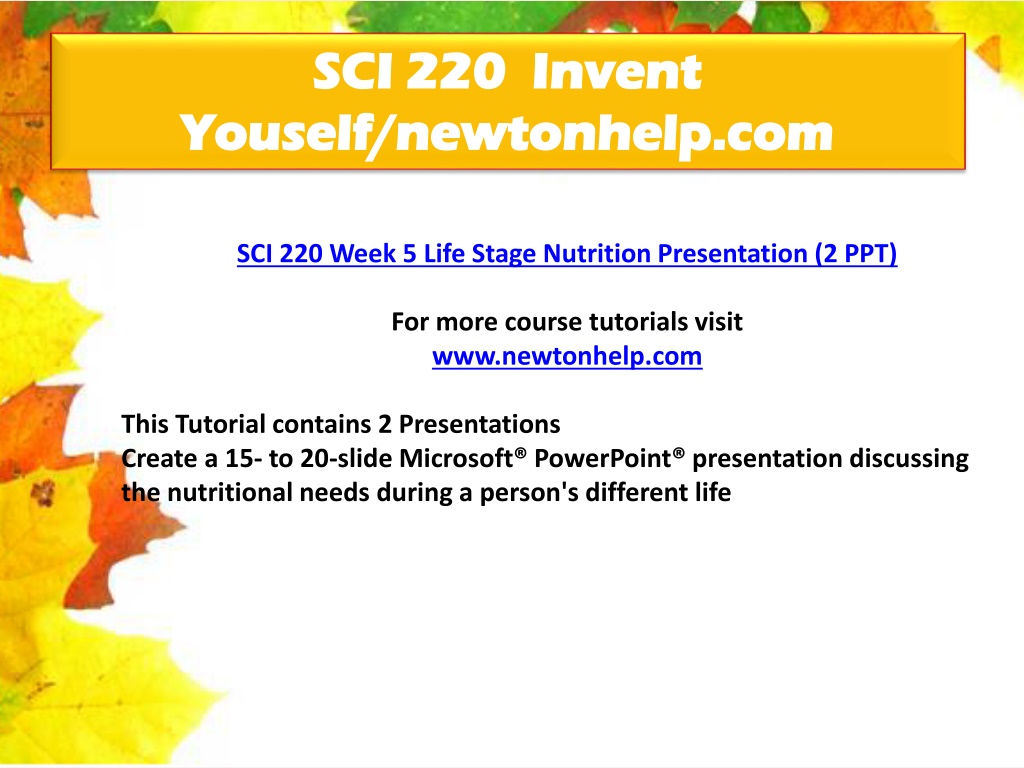 SCI 220 Invent Youself/newtonhelp.com

SCI 220 Week 5 Life Stage Nutrition Presentation (2 PPT)

For more course tutorials visit
www.newtonhelp.com

This Tutorial contains 2 Presentations
Create a 15- to 20-slide Microsoft® PowerPoint® presentation discussing the nutritional needs during a person's different life